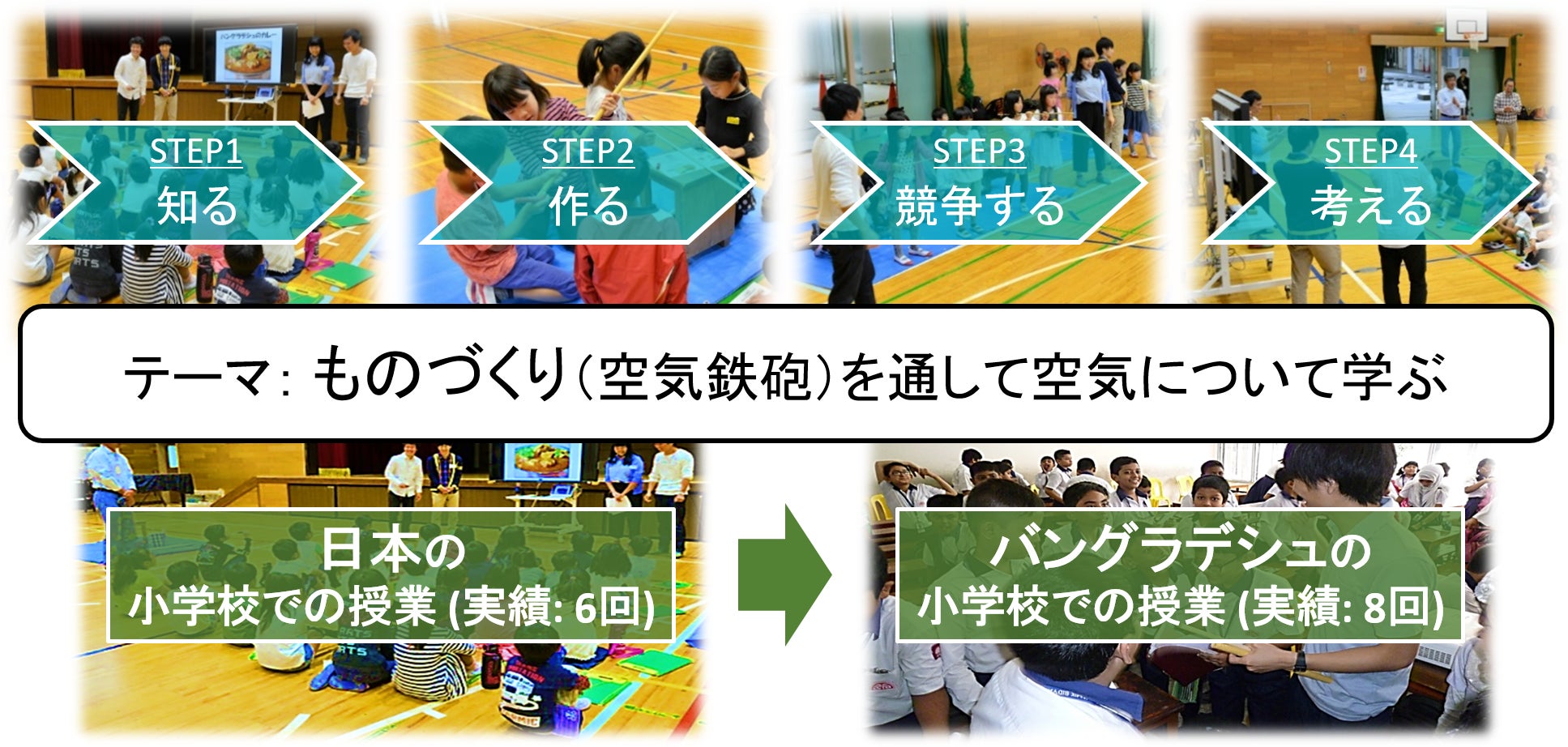 バングラデシュのカレー

STEP1
知る

STEP2
作る

STEP3
競争する

STEP4
考える

テーマ: ものづくり(空気鉄砲)を通して空気について学ぶ

日本の
小学校での授業 (実績: 6回)

バングラデシュの
小学校での授業 (実績: 8回)